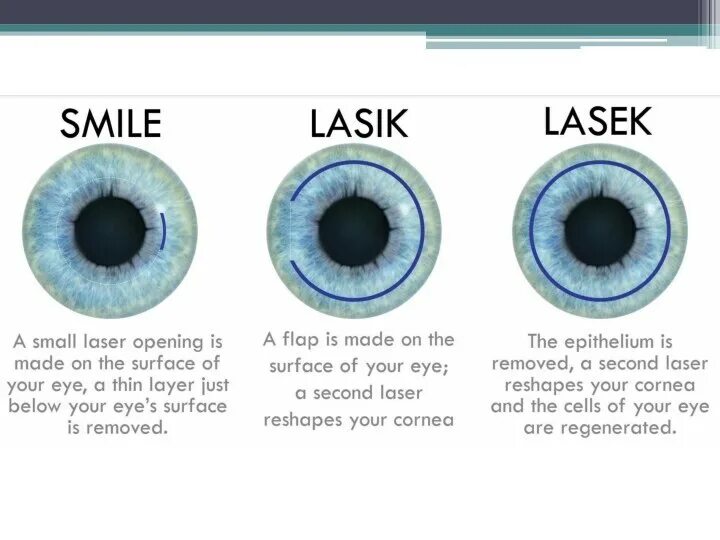 SMILE

A small laser opening is made on the surface of your eye, a thin layer just below your eye's surface is removed.

LASIK

A flap is made on the surface of your eye; a second laser reshapes your cornea

LASEK

The epithelium is removed, a second laser reshapes your cornea and the cells of your eye are regenerated.